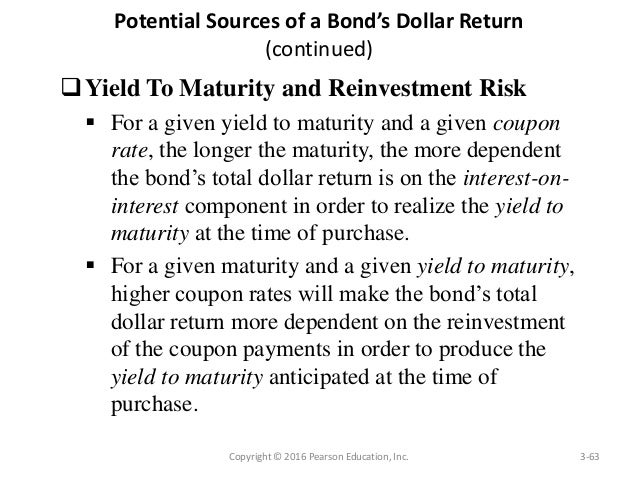 Potential Sources of a Bond's Dollar Return
(continued)

❑ Yield To Maturity and Reinvestment Risk

▪ For a given yield to maturity and a given coupon rate, the longer the maturity, the more dependent the bond's total dollar return is on the interest-on-interest component in order to realize the yield to maturity at the time of purchase.

▪ For a given maturity and a given yield to maturity, higher coupon rates will make the bond's total dollar return more dependent on the reinvestment of the coupon payments in order to produce the yield to maturity anticipated at the time of purchase.

Copyright © 2016 Pearson Education, Inc.

3-63